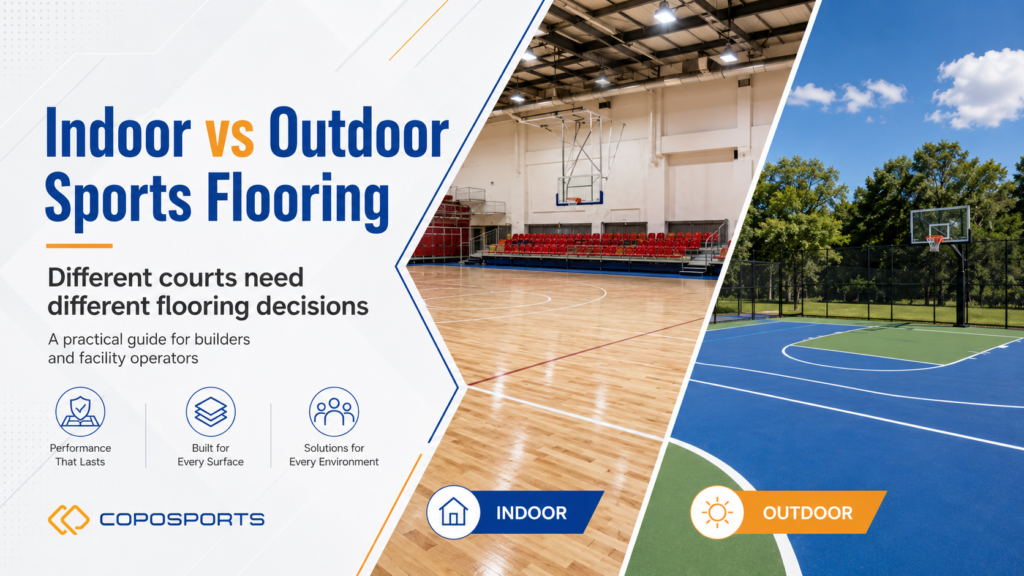 Indoor vs Outdoor Sports Flooring

Different courts need different flooring decisions

A practical guide for builders and facility operators

Performance That Lasts

Built for Every Surface

Solutions for Every Environment

COPOSPORTS

INDOOR

OUTDOOR